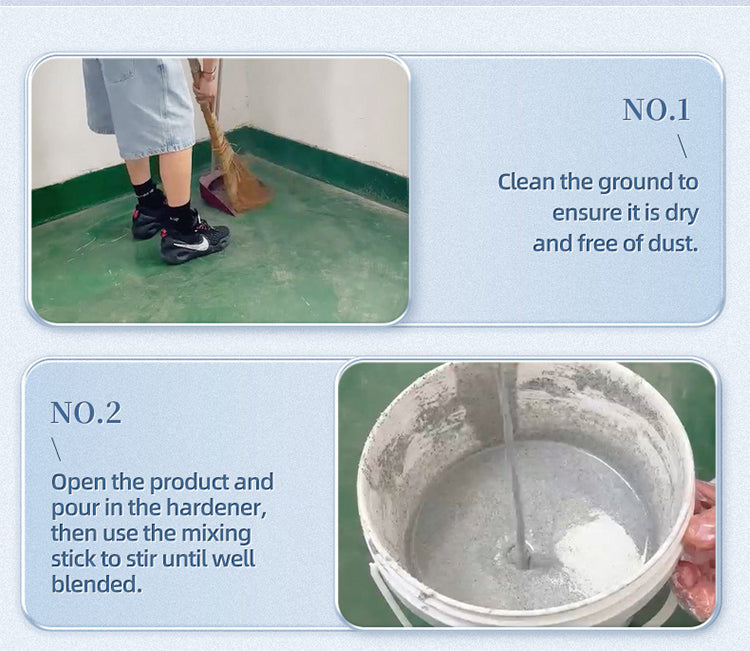 NO.1
\
Clean the ground to ensure it is dry and free of dust.

NO.2
\
Open the product and pour in the hardener, then use the mixing stick to stir until well blended.